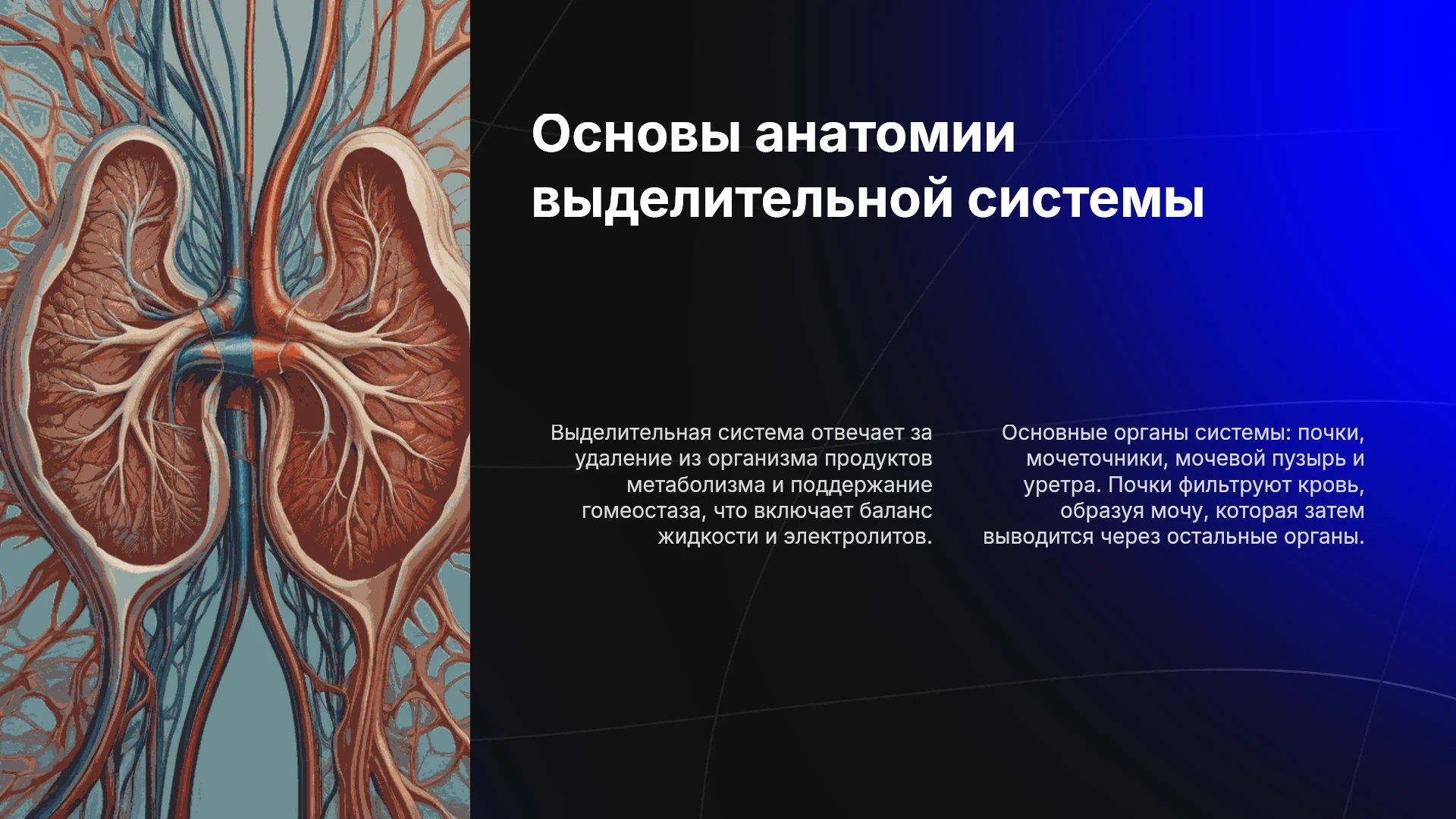 Основы анатомии выделительной системы

Выделительная система отвечает за удаление из организма продуктов метаболизма и поддержание гомеостаза, что включает баланс жидкости и электролитов.

Основные органы системы: почки, мочеточники, мочевой пузырь и уретра. Почки фильтруют кровь, образуя мочу, которая затем выводится через остальные органы.